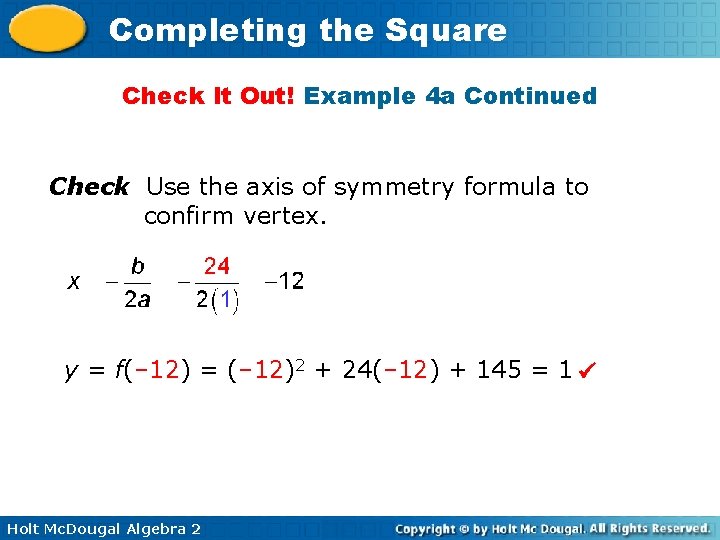 Completing the Square

Check It Out! Example 4a Continued

Check Use the axis of symmetry formula to confirm vertex.

$x \quad -\frac{b}{2a} \quad -\frac{24}{2(1)} \quad -12$

$y = f(-12) = (-12)^2 + 24(-12) + 145 = 1$ ✓

Holt McDougal Algebra 2

Copyright © by Holt Mc Dougal. All Rights Reserved.